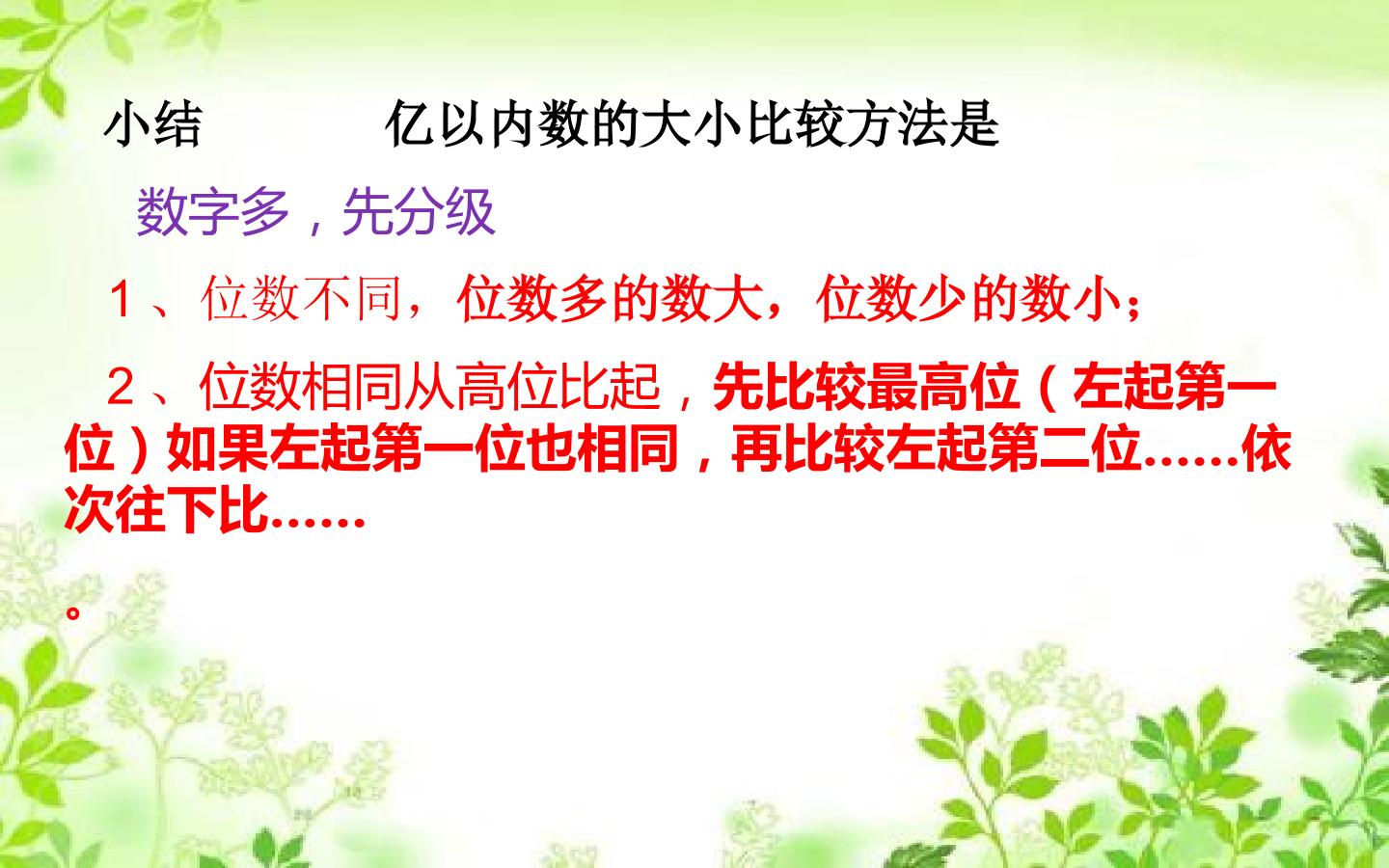 小结 亿以内数的大小比较方法是

数字多，先分级

1、位数不同，位数多的数大，位数少的数小；

2、位数相同从高位比起，先比较最高位（左起第一位）如果左起第一位也相同，再比较左起第二位……依次往下比……

。